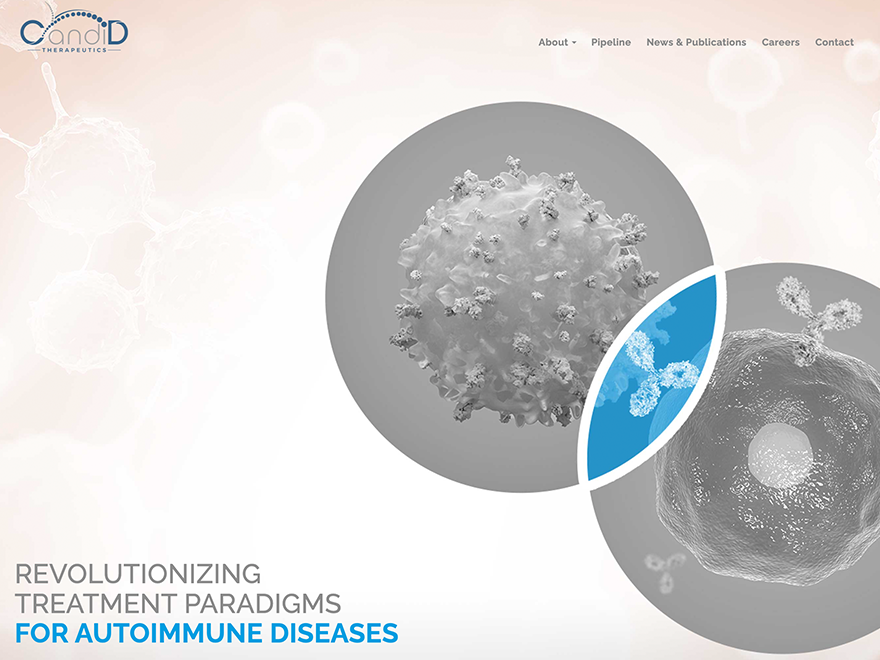 CandiD
THERAPEUTICS

About Pipeline News & Publications Careers Contact

REVOLUTIONIZING
TREATMENT PARADIGMS
FOR AUTOIMMUNE DISEASES